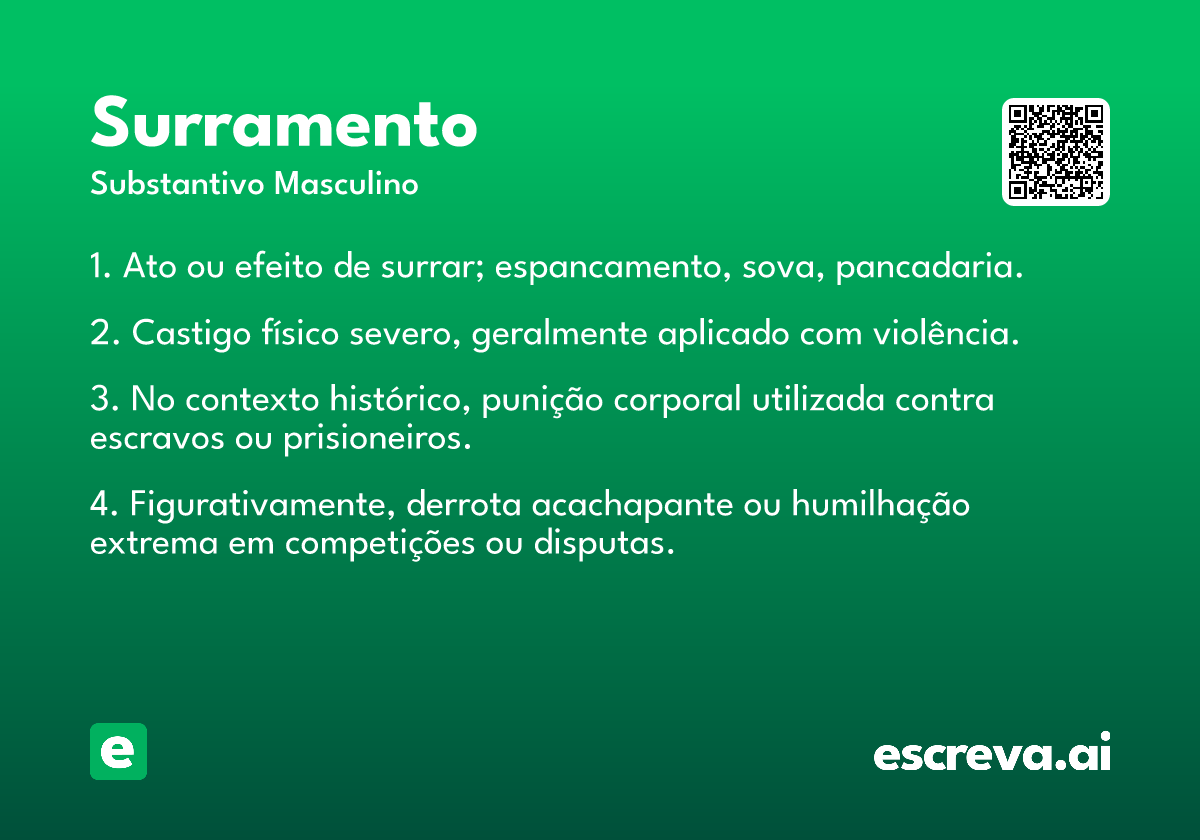 Surramento
Substantivo Masculino

1. Ato ou efeito de surrar; espancamento, sova, pancadaria.

2. Castigo físico severo, geralmente aplicado com violência.

3. No contexto histórico, punição corporal utilizada contra escravos ou prisioneiros.

4. Figurativamente, derrota acachapante ou humilhação extrema em competições ou disputas.

e

escreva.ai